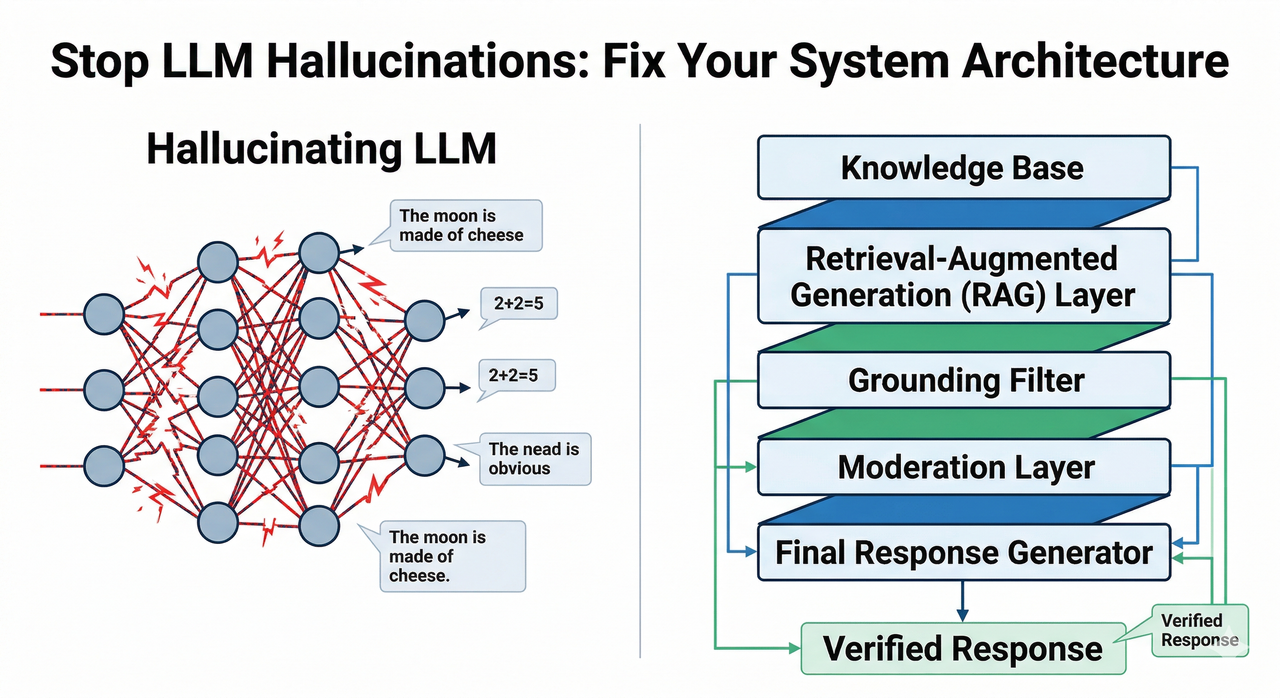 Stop LLM Hallucinations: Fix Your System Architecture

Hallucinating LLM

The moon is made of cheese

2+2=5

2+2=5

The nead is obvious

The moon is made of cheese.

Knowledge Base

Retrieval-Augmented Generation (RAG) Layer

Grounding Filter

Moderation Layer

Final Response Generator

Verified Response

Verified Response